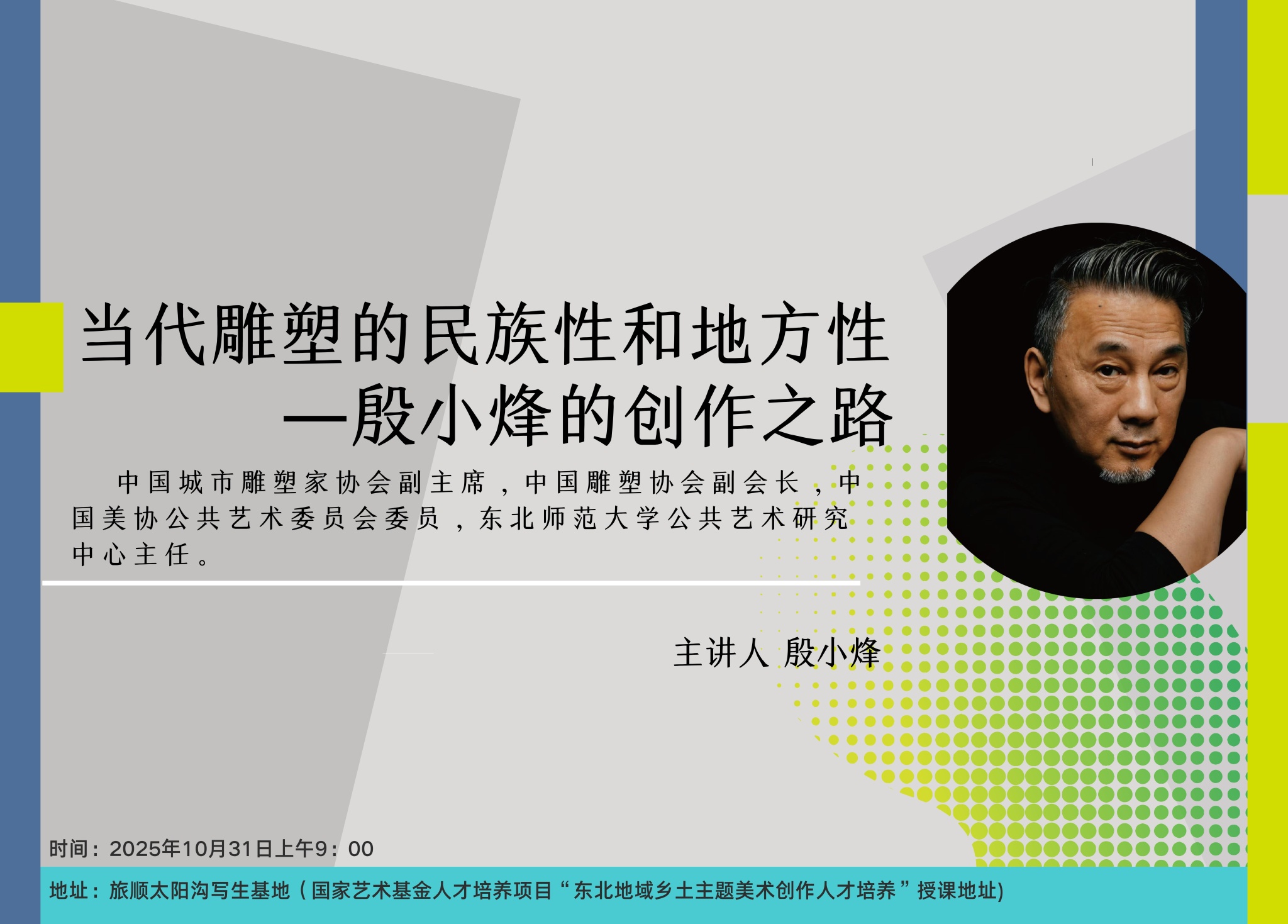 当代雕塑的民族性和地方性
—殷小烽的创作之路

中国城市雕塑家协会副主席，中国雕塑协会副会长，中国美协公共艺术委员会委员，东北师范大学公共艺术研究中心主任。

主讲人 殷小烽

时间：2025年10月31日上午9：00

地址：旅顺太阳沟写生基地（国家艺术基金人才培养项目“东北地域乡土主题美术创作人才培养”授课地址)